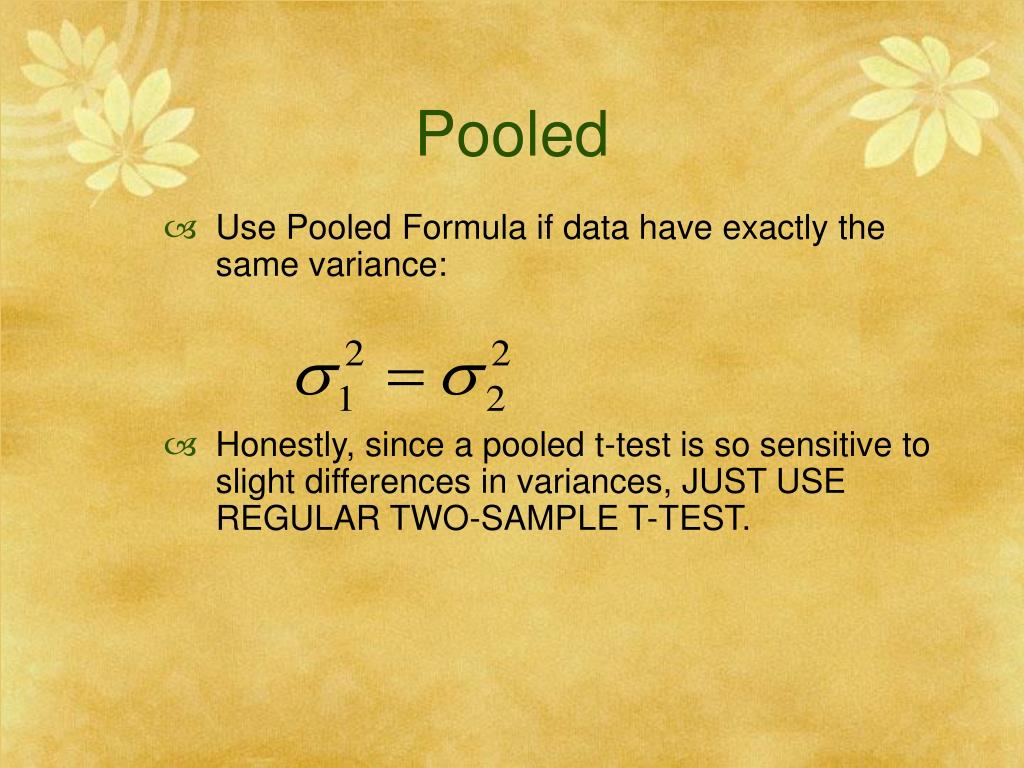 Pooled

Use Pooled Formula if data have exactly the same variance:

$\sigma_1^2 = \sigma_2^2$

Honestly, since a pooled t-test is so sensitive to slight differences in variances, JUST USE REGULAR TWO-SAMPLE T-TEST.